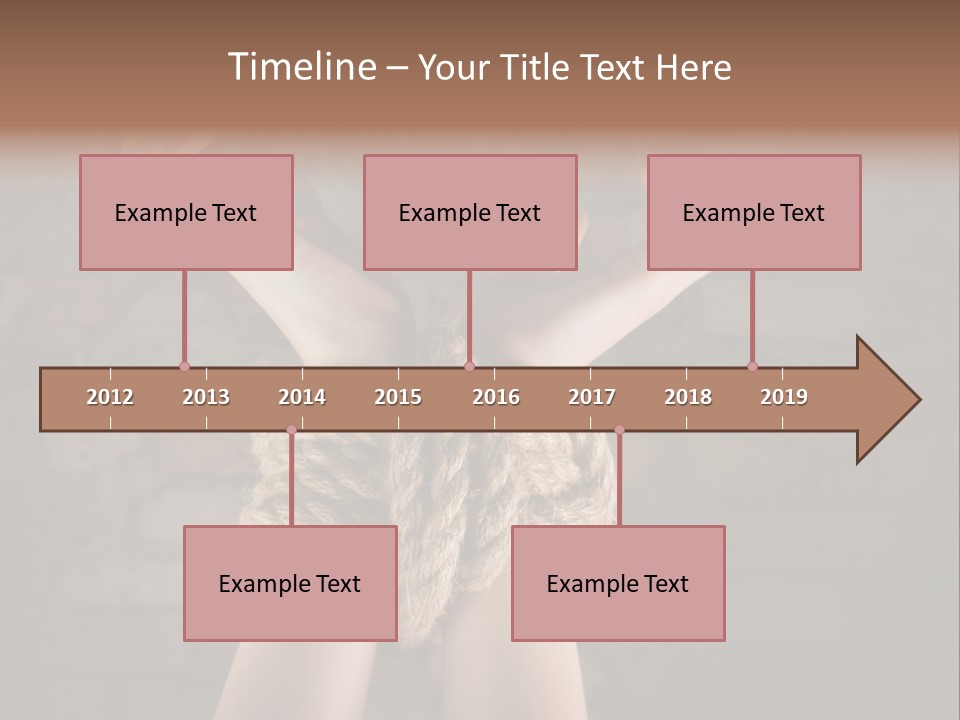 Timeline – Your Title Text Here

Example Text

Example Text

Example Text

2012 2013 2014 2015 2016 2017 2018 2019

Example Text

Example Text